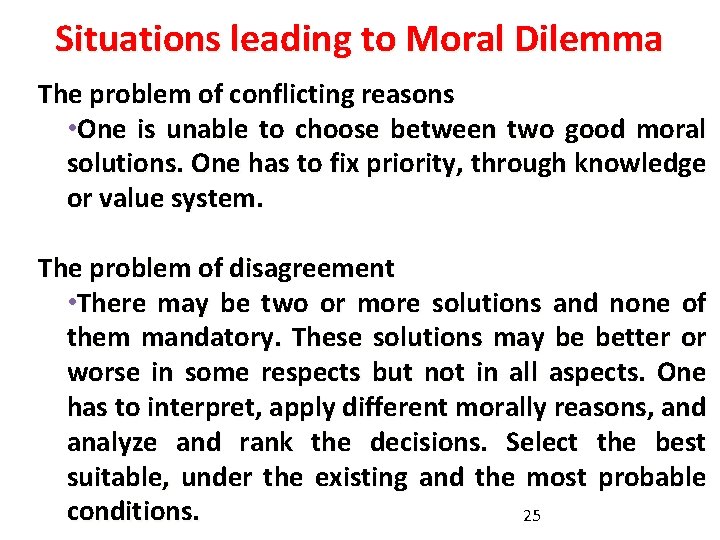 Situations leading to Moral Dilemma

The problem of conflicting reasons

•One is unable to choose between two good moral solutions. One has to fix priority, through knowledge or value system.

The problem of disagreement

•There may be two or more solutions and none of them mandatory. These solutions may be better or worse in some respects but not in all aspects. One has to interpret, apply different morally reasons, and analyze and rank the decisions. Select the best suitable, under the existing and the most probable conditions.

25